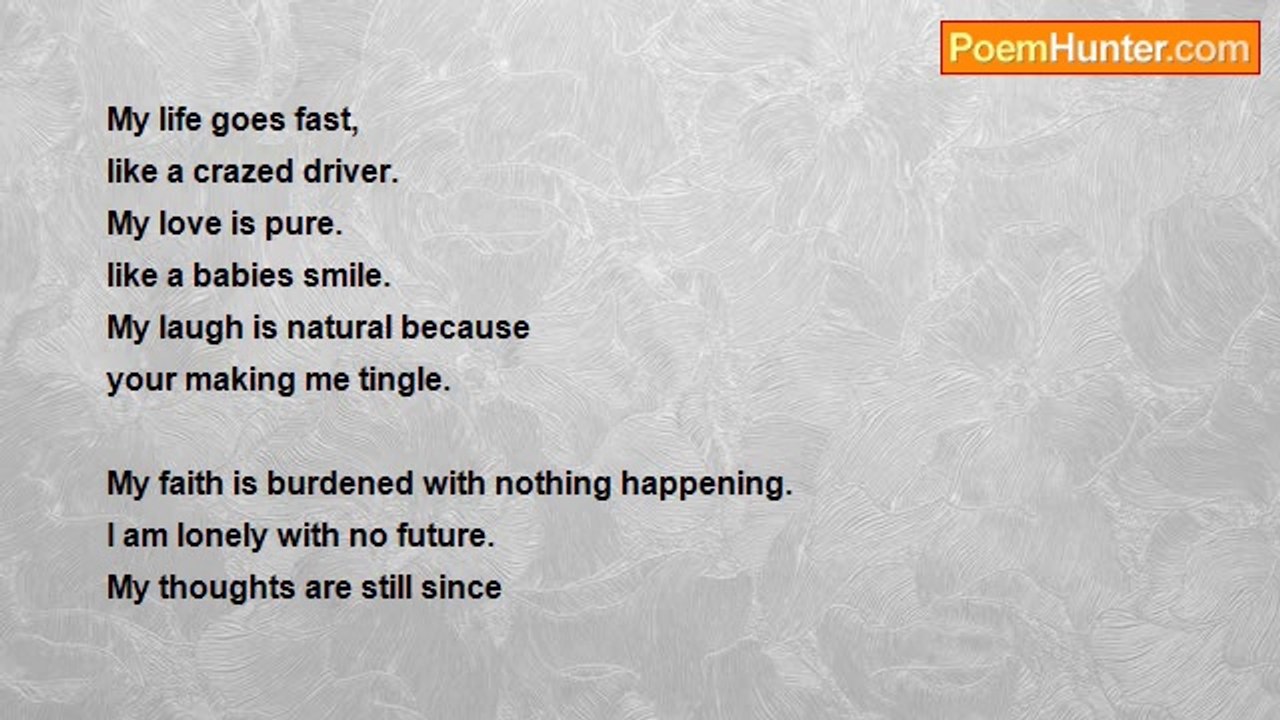 PoemHunter.com

My life goes fast,
like a crazed driver.
My love is pure.
like a babies smile.
My laugh is natural because
your making me tingle.

My faith is burdened with nothing happening.
I am lonely with no future.
My thoughts are still since